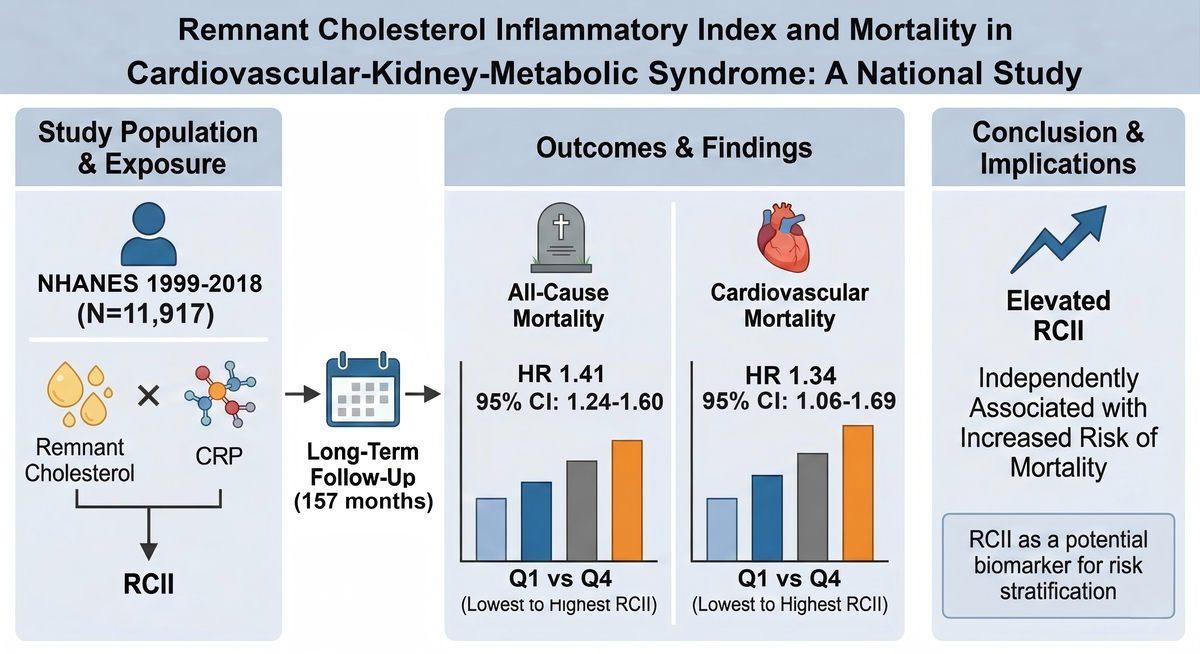 Remnant Cholesterol Inflammatory Index and Mortality in Cardiovascular-Kidney-Metabolic Syndrome: A National Study

Study Population & Exposure

NHANES 1999-2018 (N=11,917)

Remnant Cholesterol × CRP

RCII

Long-Term Follow-Up (157 months)

Outcomes & Findings

All-Cause Mortality

HR 1.41
95% CI: 1.24-1.60

Q1 vs Q4
(Lowest to Highest RCII)

Cardiovascular Mortality

HR 1.34
95% CI: 1.06-1.69

Q1 vs Q4
(Lowest to Highest RCII)

Conclusion & Implications

Elevated RCII

Independently Associated with Increased Risk of Mortality

RCII as a potential biomarker for risk stratification